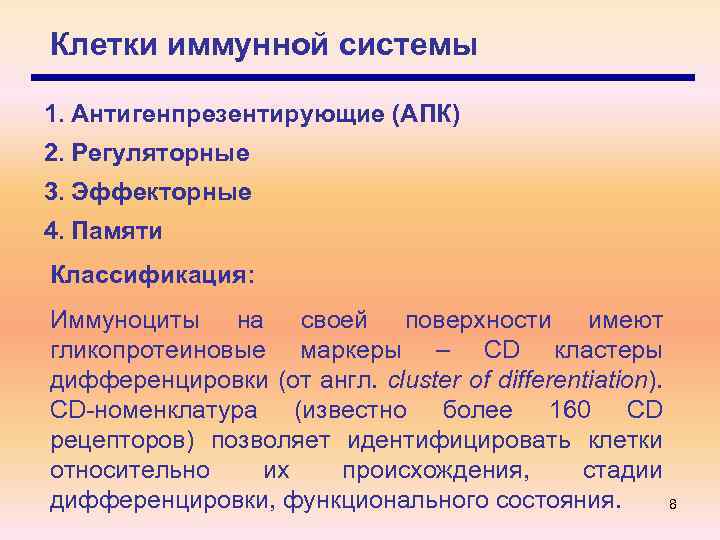 Клетки иммунной системы

1. Антигенпрезентирующие (АПК)

2. Регуляторные

3. Эффекторные

4. Памяти

Классификация:

Иммуноциты на своей поверхности имеют гликопротеиновые маркеры – CD кластеры дифференцировки (от англ. cluster of differentiation). CD-номенклатура (известно более 160 CD рецепторов) позволяет идентифицировать клетки относительно их происхождения, стадии дифференцировки, функционального состояния.

8